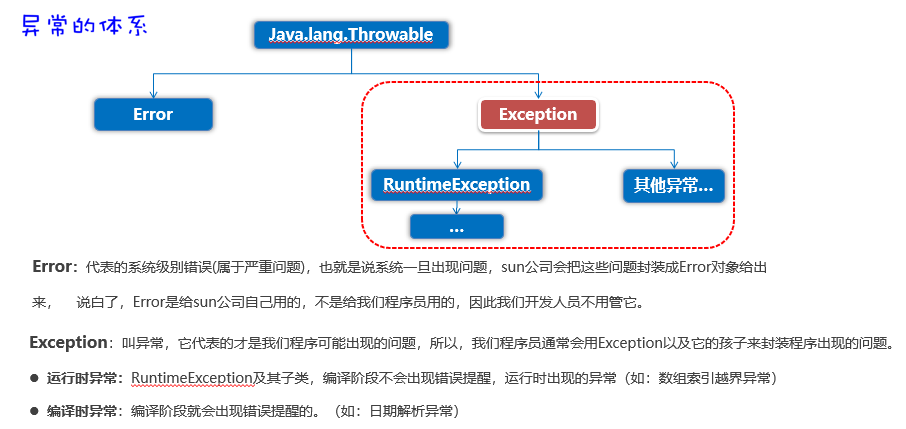 异常的体系

Java.lang.Throwable

Error

Exception

RuntimeException

其他异常...

...

Error：代表的系统级别错误(属于严重问题)，也就是说系统一旦出现问题，sun公司会把这些问题封装成Error对象给出来， 说白了，Error是给sun公司自己用的，不是给我们程序员用的，因此我们开发人员不用管它。

Exception：叫异常，它代表的才是我们程序可能出现的问题，所以，我们程序员通常会用Exception以及它的孩子来封装程序出现的问题。

● 运行时异常：RuntimeException及其子类，编译阶段不会出现错误提醒，运行时出现的异常（如：数组索引越界异常）

● 编译时异常：编译阶段就会出现错误提醒的。（如：日期解析异常）